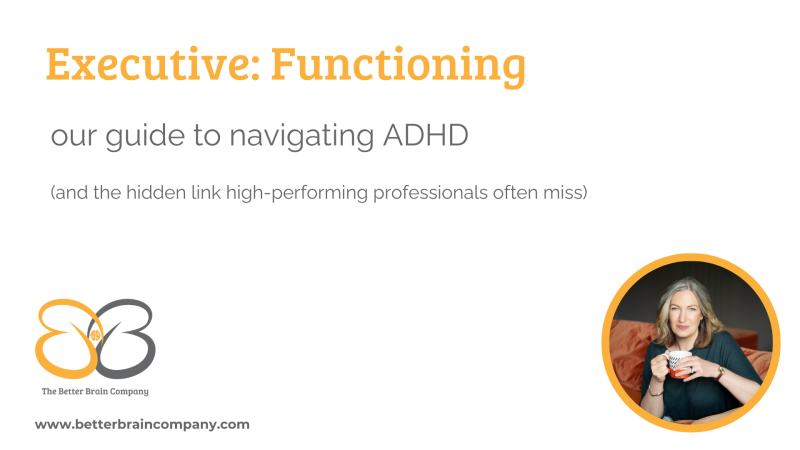 Executive: Functioning

our guide to navigating ADHD

(and the hidden link high-performing professionals often miss)

The Better Brain Company

www.betterbraincompany.com